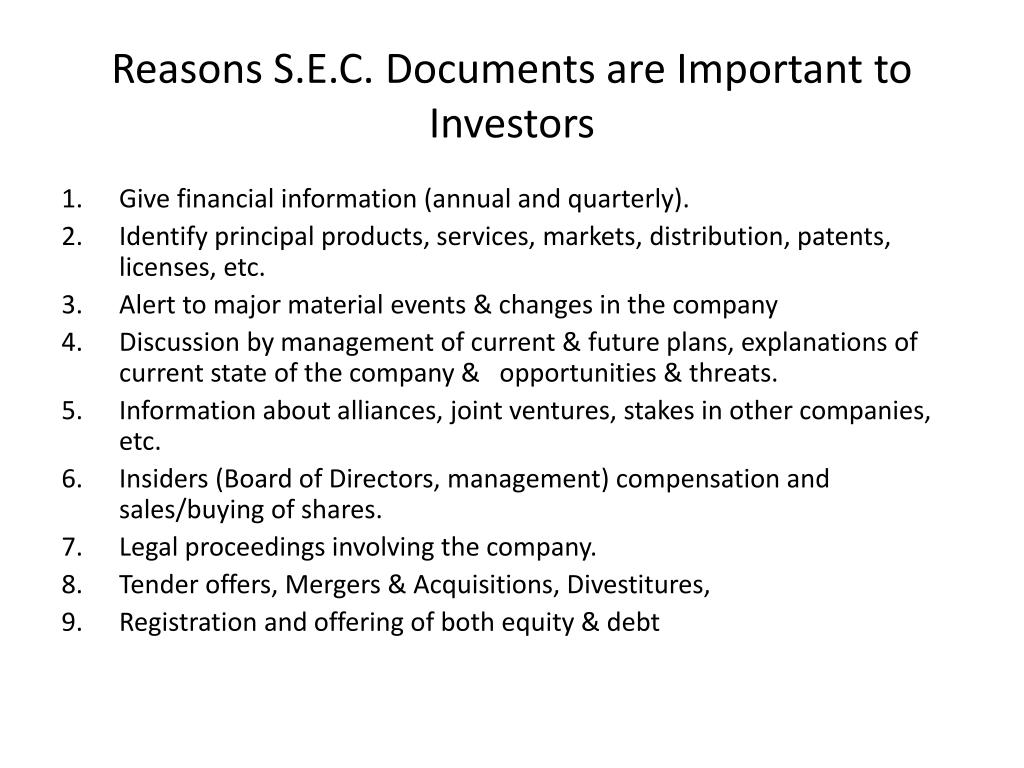 Reasons S.E.C. Documents are Important to Investors

1. Give financial information (annual and quarterly).
2. Identify principal products, services, markets, distribution, patents, licenses, etc.
3. Alert to major material events & changes in the company
4. Discussion by management of current & future plans, explanations of current state of the company & opportunities & threats.
5. Information about alliances, joint ventures, stakes in other companies, etc.
6. Insiders (Board of Directors, management) compensation and sales/buying of shares.
7. Legal proceedings involving the company.
8. Tender offers, Mergers & Acquisitions, Divestitures,
9. Registration and offering of both equity & debt